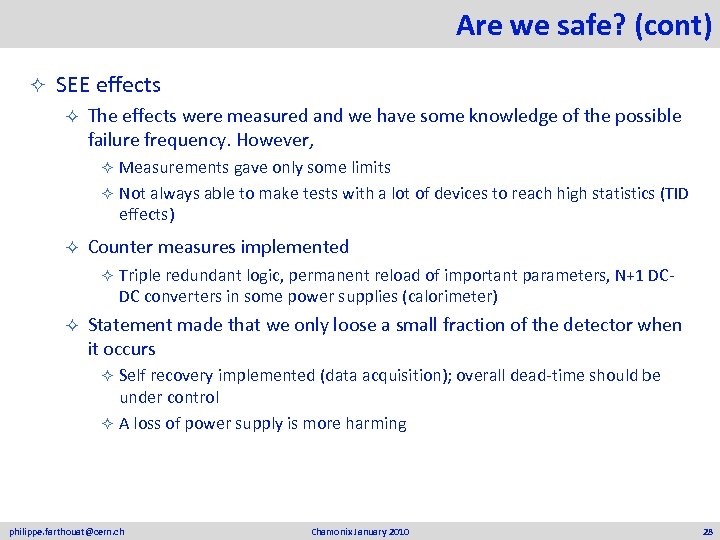 Are we safe? (cont)

✧ SEE effects

✧ The effects were measured and we have some knowledge of the possible failure frequency. However,

✧ Measurements gave only some limits

✧ Not always able to make tests with a lot of devices to reach high statistics (TID effects)

✧ Counter measures implemented

✧ Triple redundant logic, permanent reload of important parameters, N+1 DC-DC converters in some power supplies (calorimeter)

✧ Statement made that we only loose a small fraction of the detector when it occurs

✧ Self recovery implemented (data acquisition); overall dead-time should be under control

✧ A loss of power supply is more harming

philippe.farthouat@cern.ch

Chamonix January 2010

28